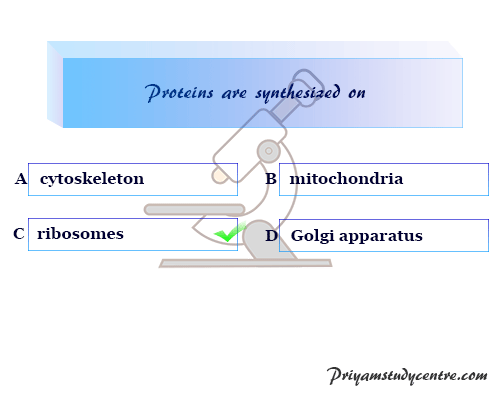 Proteins are synthesized on

A cytoskeleton

B mitochondria

C ribosomes

D Golgi apparatus

Priyamstudycentre.com